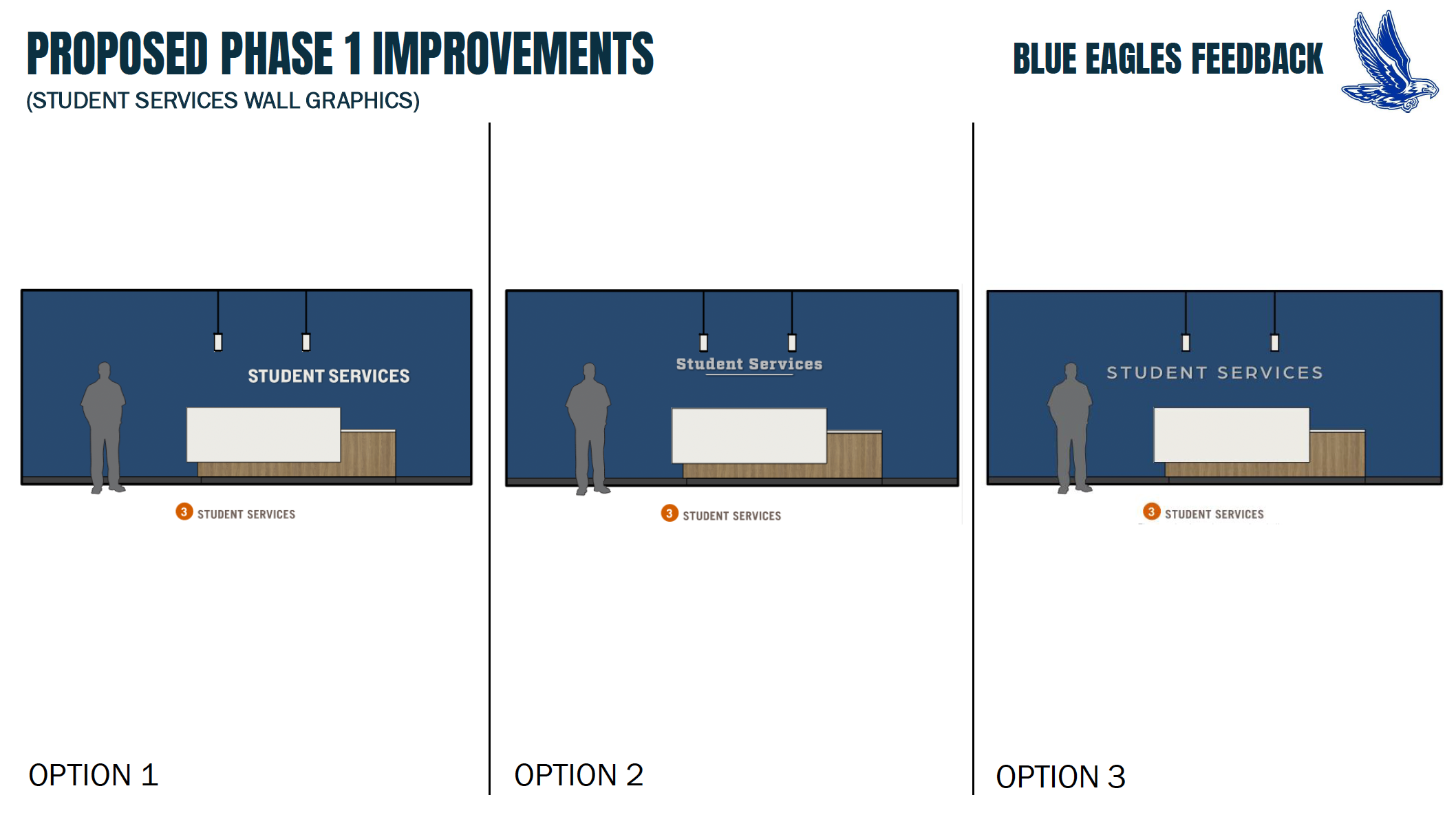 PROPOSED PHASE 1 IMPROVEMENTS
(STUDENT SERVICES WALL GRAPHICS)

BLUE EAGLES FEEDBACK

STUDENT SERVICES

3 STUDENT SERVICES

OPTION 1

Student Services

3 STUDENT SERVICES

OPTION 2

STUDENT SERVICES

3 STUDENT SERVICES

OPTION 3